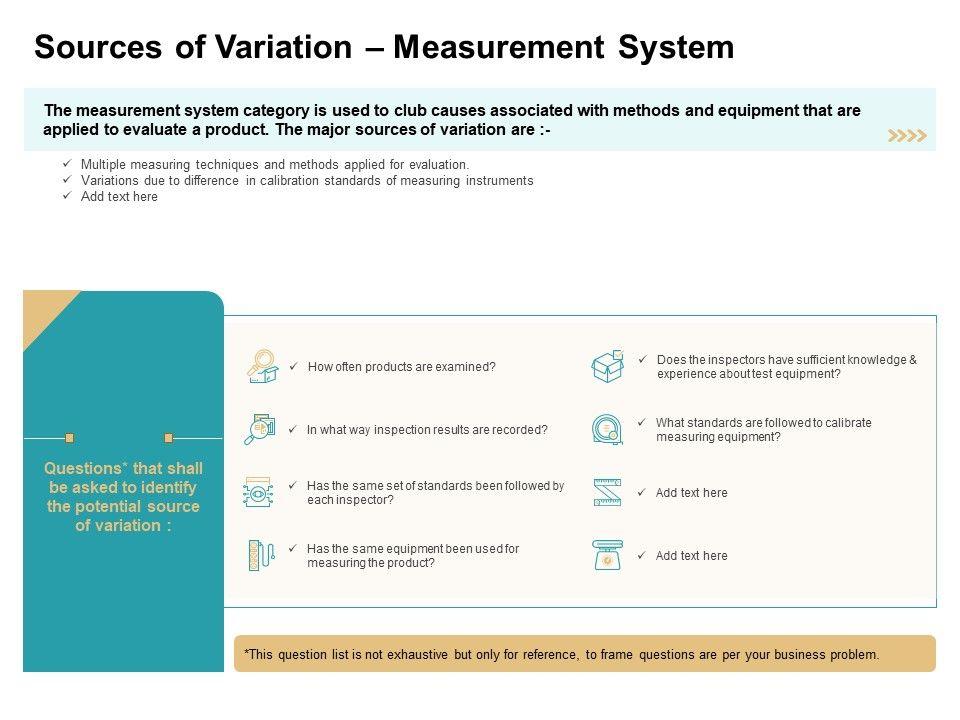 Sources of Variation – Measurement System

The measurement system category is used to club causes associated with methods and equipment that are applied to evaluate a product. The major sources of variation are :-

✓ Multiple measuring techniques and methods applied for evaluation.
✓ Variations due to difference in calibration standards of measuring instruments
✓ Add text here

Questions* that shall be asked to identify the potential source of variation :

✓ How often products are examined?

✓ In what way inspection results are recorded?

✓ Has the same set of standards been followed by each inspector?

✓ Has the same equipment been used for measuring the product?

✓ Does the inspectors have sufficient knowledge & experience about test equipment?

✓ What standards are followed to calibrate measuring equipment?

✓ Add text here

✓ Add text here

*This question list is not exhaustive but only for reference, to frame questions are per your business problem.